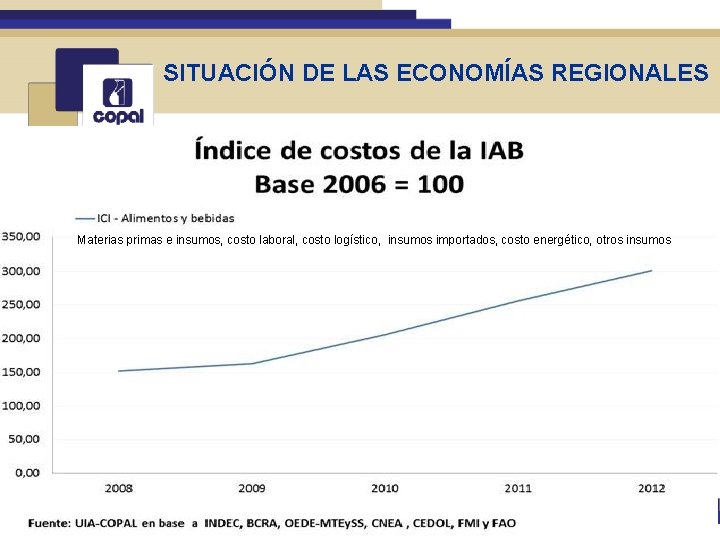 copal

SITUACIÓN DE LAS ECONOMÍAS REGIONALES

Índice de costos de la IAB
Base 2006 = 100

ICI - Alimentos y bebidas

Materias primas e insumos, costo laboral, costo logístico, insumos importados, costo energético, otros insumos

350,00
300,00
250,00
200,00
150,00
100,00
50,00
0,00

2008
2009
2010
2011
2012

Fuente: UIA-COPAL en base a INDEC, BCRA, OEDE-MTEySS, CNEA , CEDOL, FMI y FAO